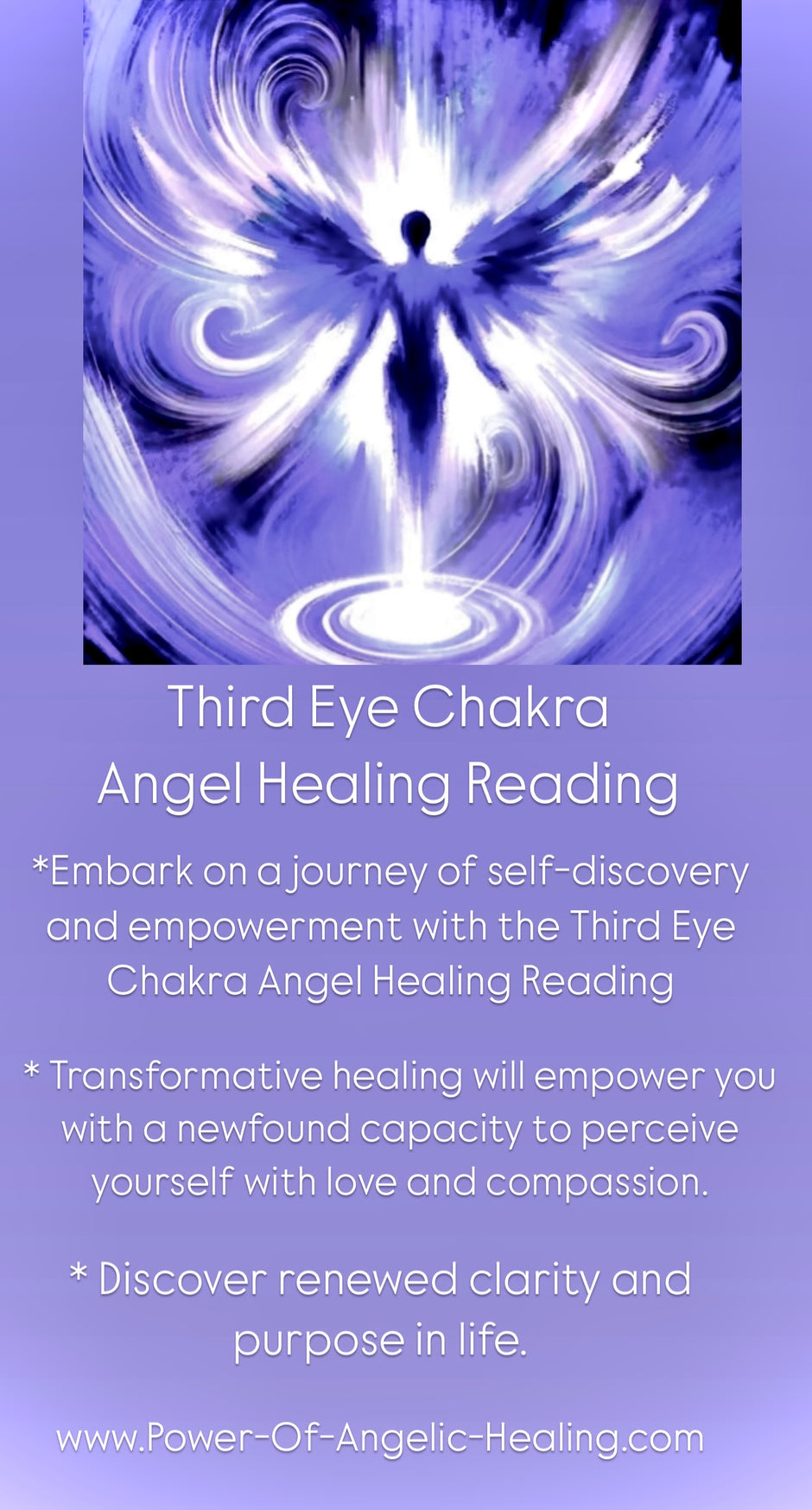 Third Eye Chakra
Angel Healing Reading

*Embark on a journey of self-discovery and empowerment with the Third Eye Chakra Angel Healing Reading

* Transformative healing will empower you with a newfound capacity to perceive yourself with love and compassion.

* Discover renewed clarity and purpose in life.

www.Power-Of-Angelic-Healing.com